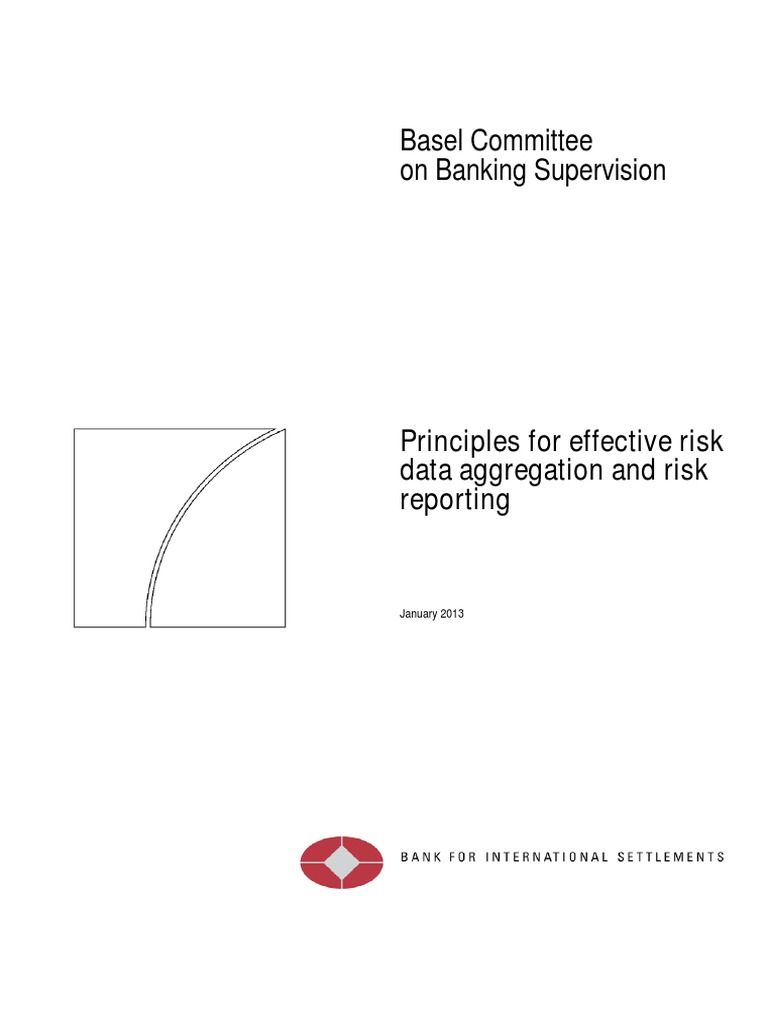 Basel Committee
on Banking Supervision

Principles for effective risk data aggregation and risk reporting

January 2013

BANK FOR INTERNATIONAL SETTLEMENTS